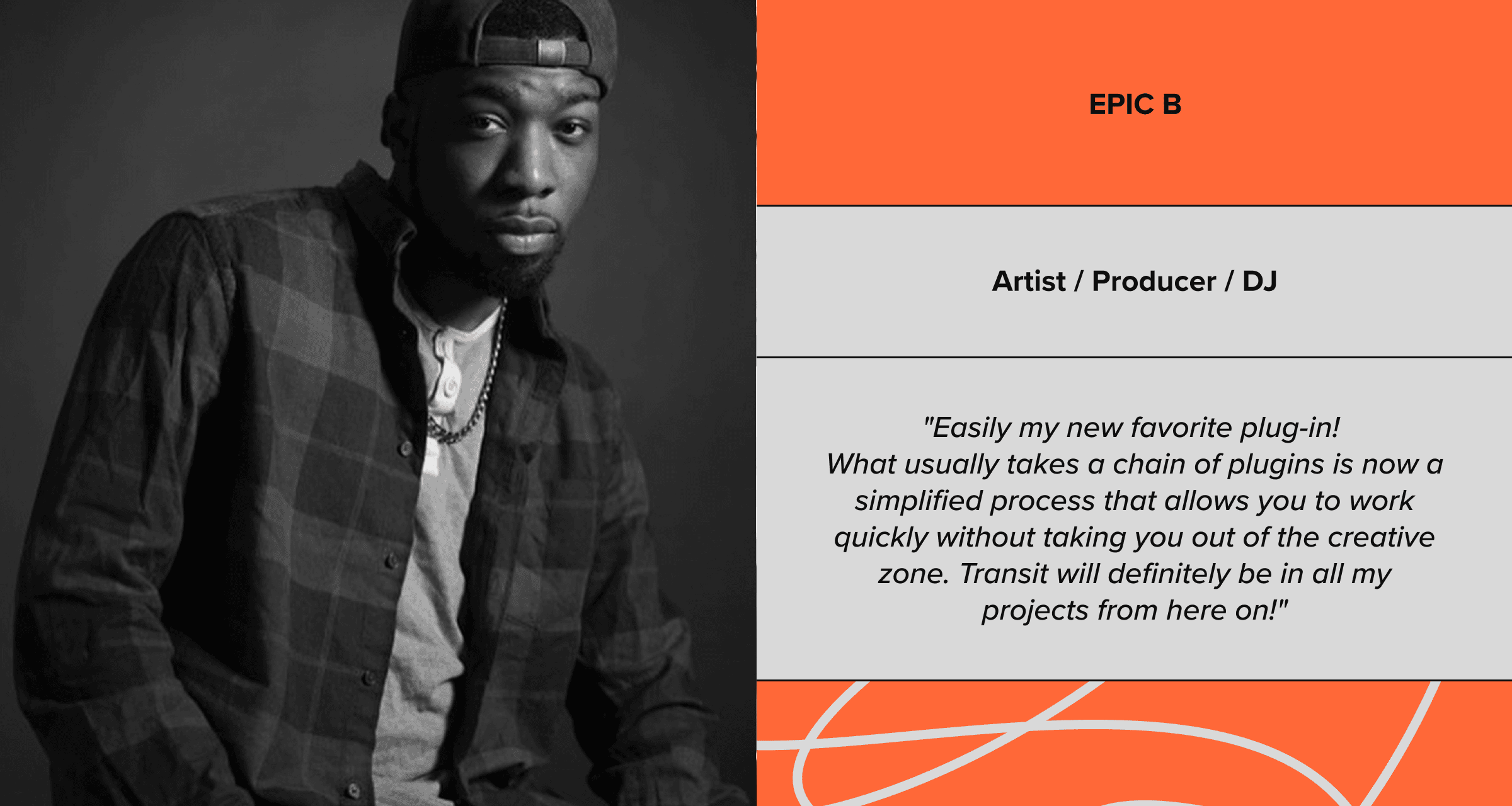 EPIC B

Artist / Producer / DJ

"Easily my new favorite plug-in! What usually takes a chain of plugins is now a simplified process that allows you to work quickly without taking you out of the creative zone. Transit will definitely be in all my projects from here on!"